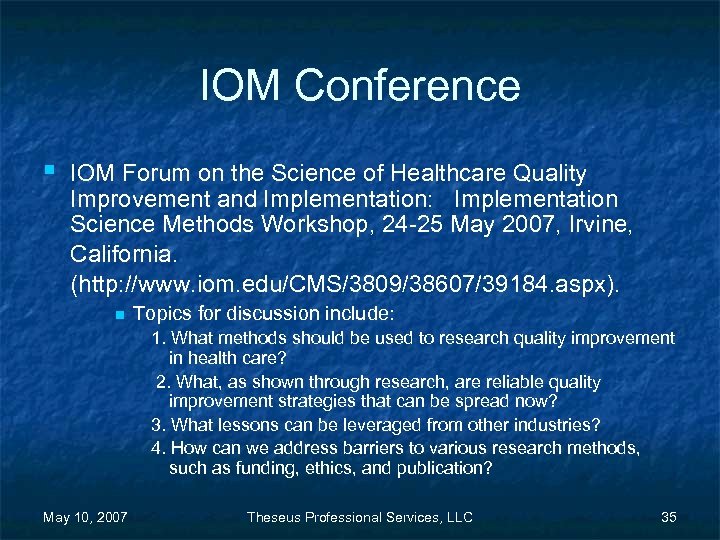 IOM Conference

IOM Forum on the Science of Healthcare Quality Improvement and Implementation: Implementation Science Methods Workshop, 24-25 May 2007, Irvine, California. (http://www.iom.edu/CMS/3809/38607/39184.aspx).

Topics for discussion include:

1. What methods should be used to research quality improvement in health care?

2. What, as shown through research, are reliable quality improvement strategies that can be spread now?

3. What lessons can be leveraged from other industries?

4. How can we address barriers to various research methods, such as funding, ethics, and publication?

May 10, 2007 Theseus Professional Services, LLC 35